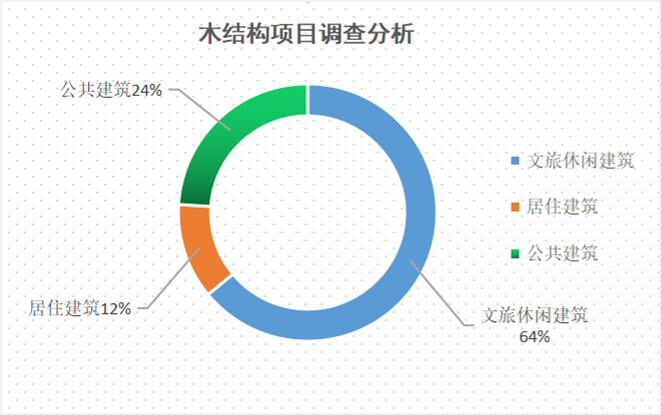 木结构项目调查分析

公共建筑24%

居住建筑12%

文旅休闲建筑 64%

文旅休闲建筑
居住建筑
公共建筑